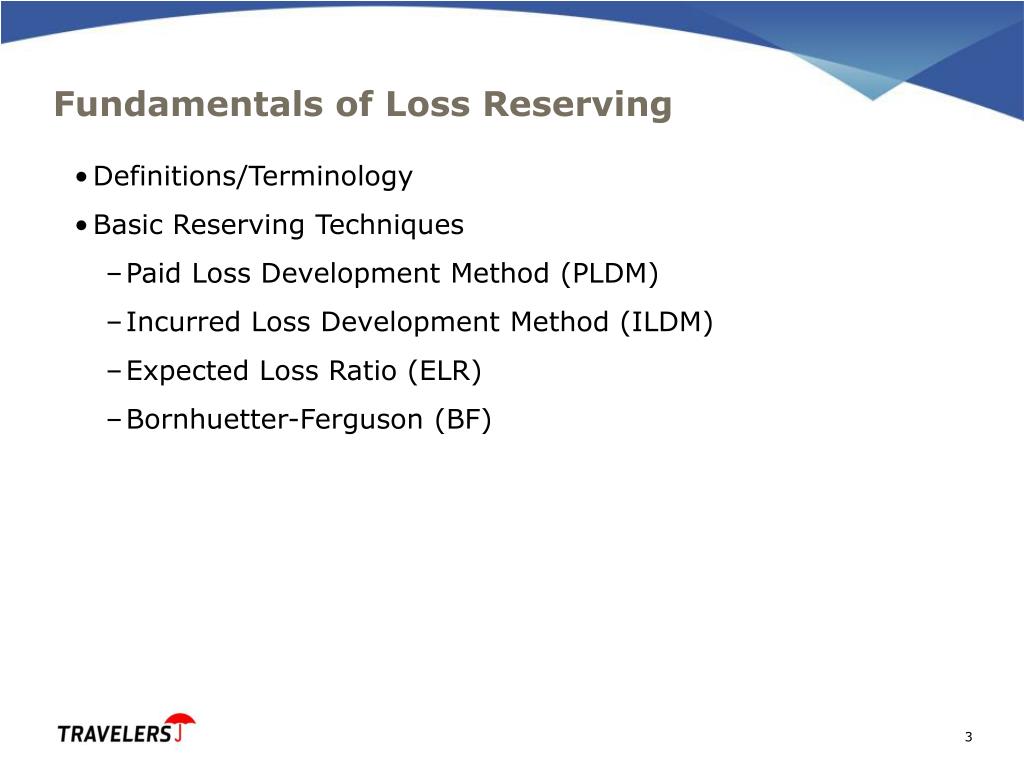 Fundamentals of Loss Reserving

• Definitions/Terminology

• Basic Reserving Techniques

– Paid Loss Development Method (PLDM)

– Incurred Loss Development Method (ILDM)

– Expected Loss Ratio (ELR)

– Bornhuetter-Ferguson (BF)

TRAVELERS

3